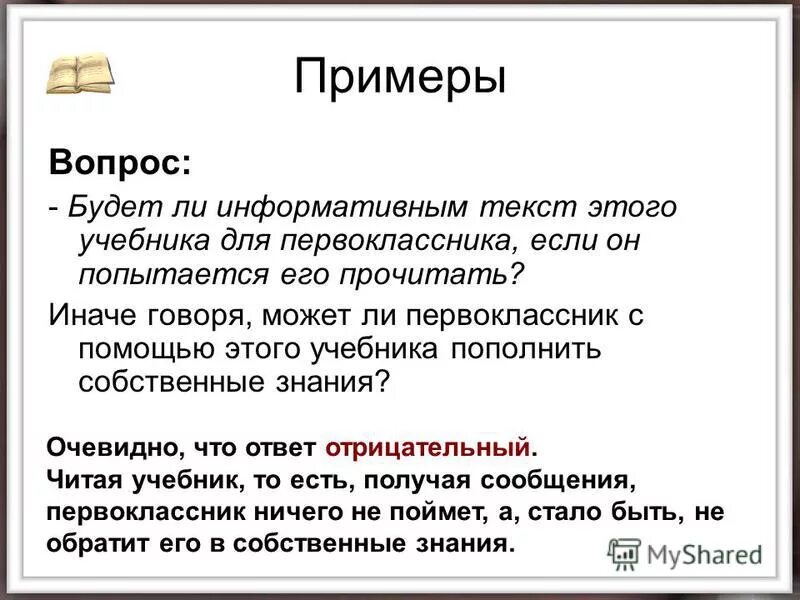 Примеры

Вопрос:

- Будет ли информативным текст этого учебника для первоклассника, если он попытается его прочитать?

Иначе говоря, может ли первоклассник с помощью этого учебника пополнить собственные знания?

Очевидно, что ответ отрицательный.
Читая учебник, то есть, получая сообщения, первоклассник ничего не поймет, а, стало быть, не обратит его в собственные знания.

MyShared